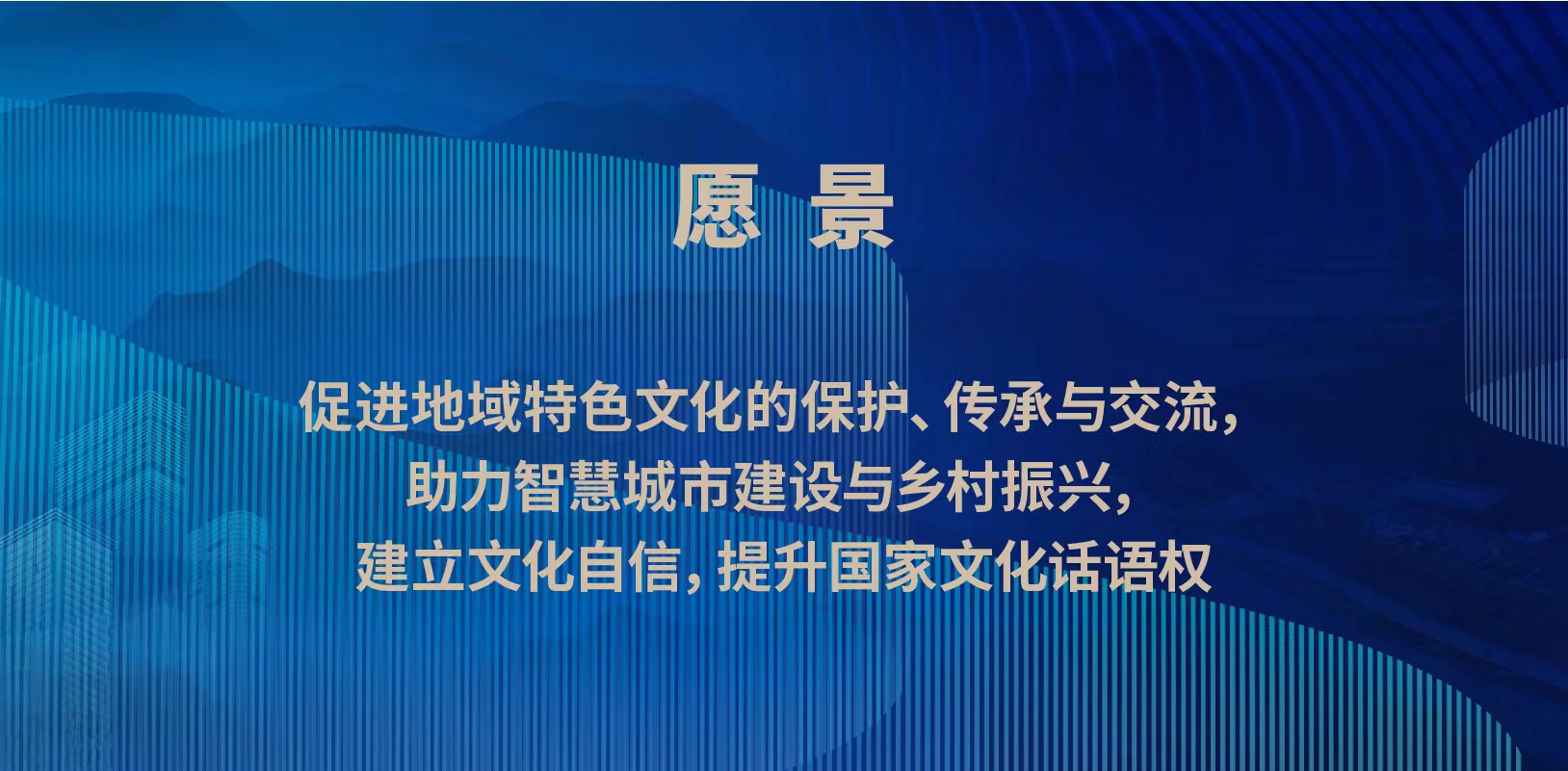 愿 景

促进地域特色文化的保护、传承与交流，
助力智慧城市建设与乡村振兴，
建立文化自信，提升国家文化话语权